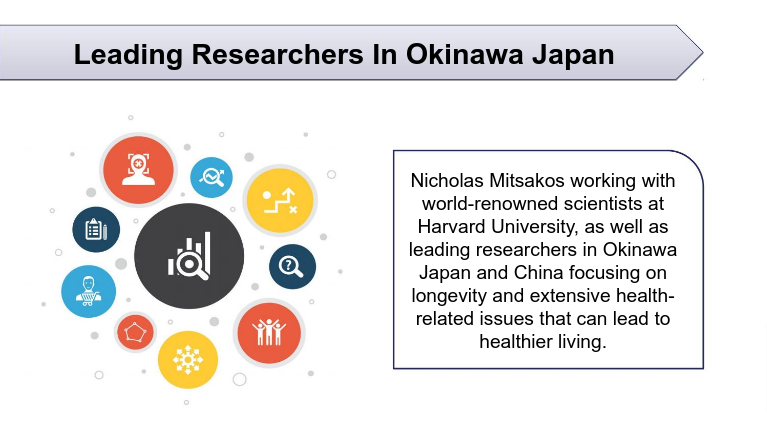 Leading Researchers In Okinawa Japan

Nicholas Mitsakos working with world-renowned scientists at Harvard University, as well as leading researchers in Okinawa Japan and China focusing on longevity and extensive health-related issues that can lead to healthier living.